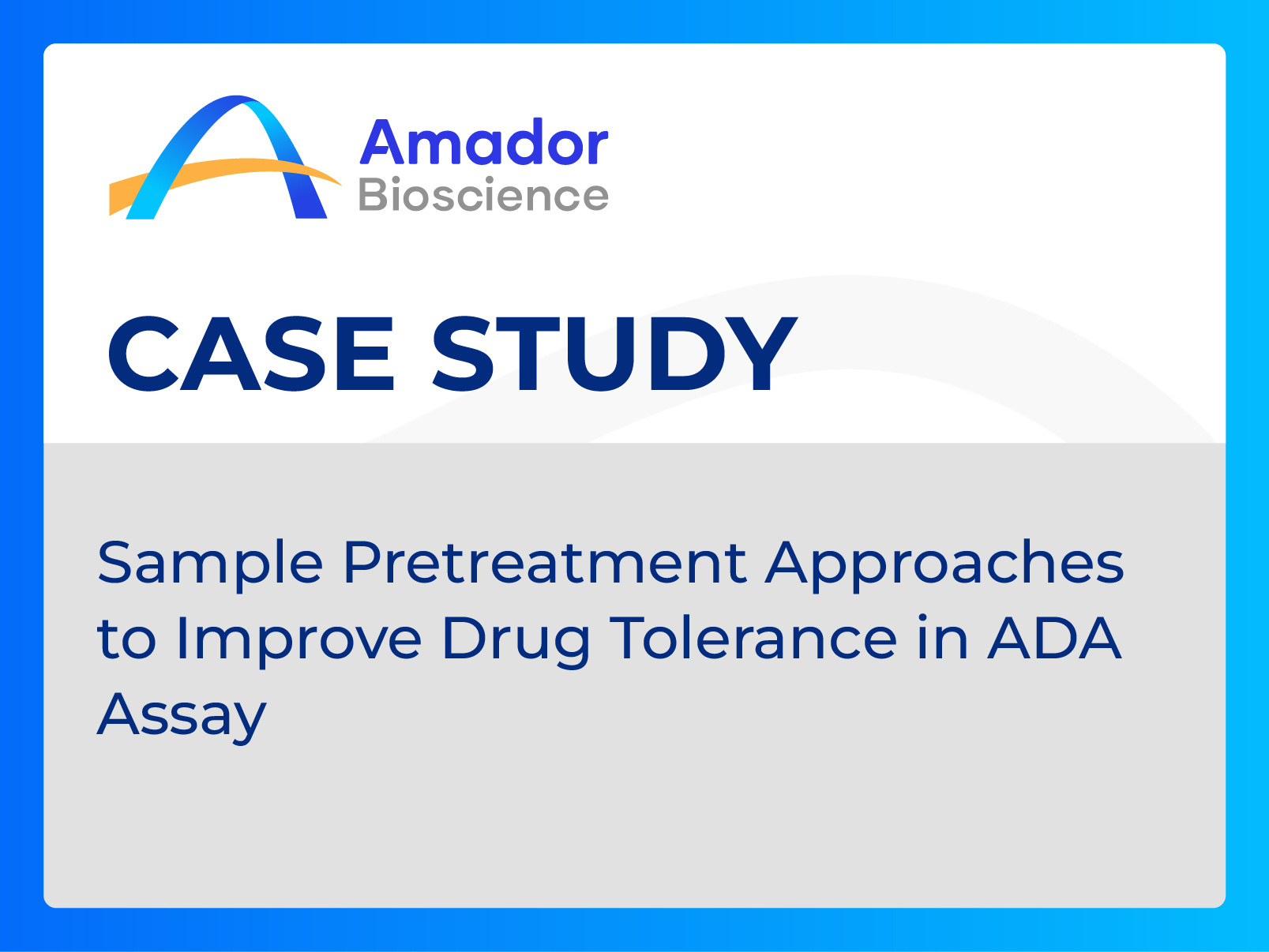 Amador
Bioscience

CASE STUDY

Sample Pretreatment Approaches to Improve Drug Tolerance in ADA Assay